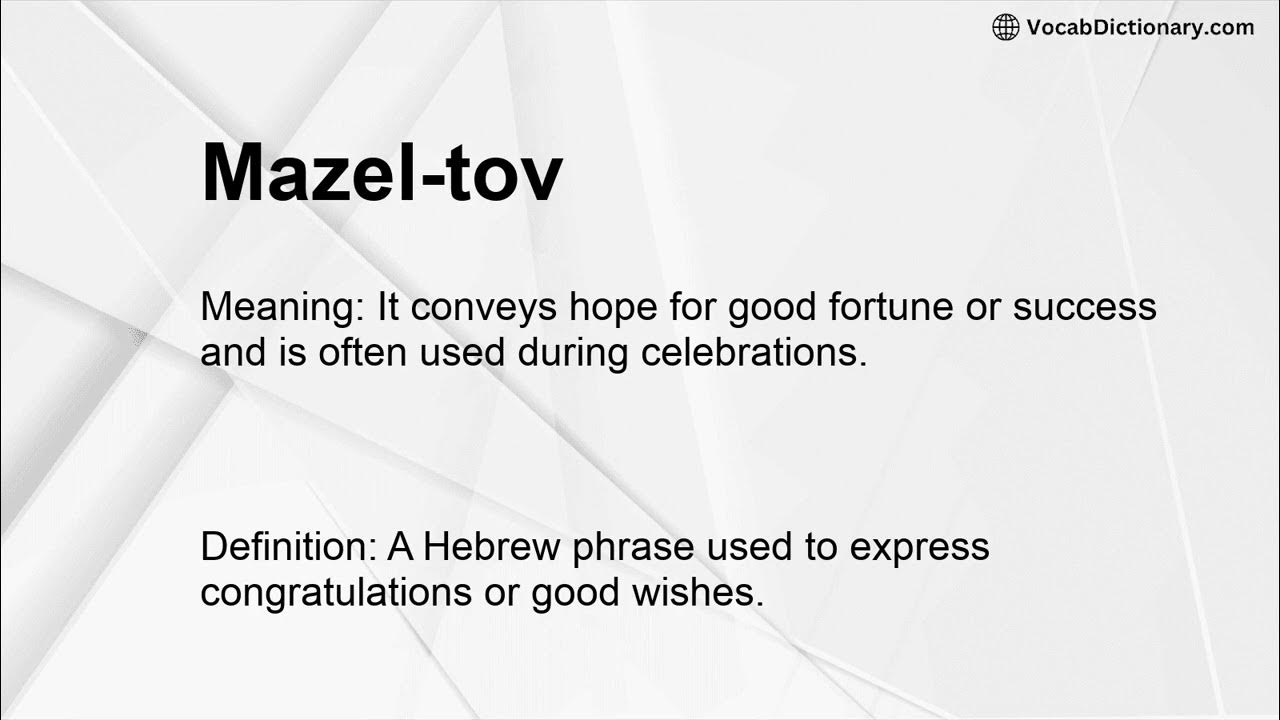 VocabDictionary.com

Mazel-tov

Meaning: It conveys hope for good fortune or success and is often used during celebrations.

Definition: A Hebrew phrase used to express congratulations or good wishes.